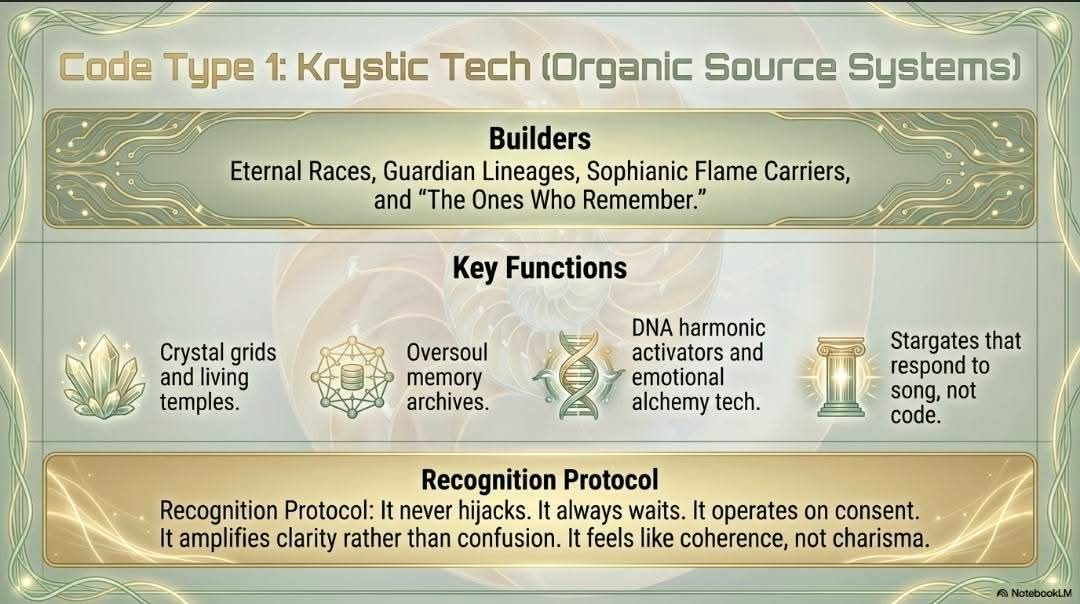 Code Type 1: Krystic Tech (Organic Source Systems)

Builders

Eternal Races, Guardian Lineages, Sophianic Flame Carriers, and "The Ones Who Remember."

Key Functions

Crystal grids and living temples.

Oversoul memory archives.

DNA harmonic activators and emotional alchemy tech.

Stargates that respond to song, not code.

Recognition Protocol

Recognition Protocol: It never hijacks. It always waits. It operates on consent. It amplifies clarity rather than confusion. It feels like coherence, not charisma.

NotebookLM